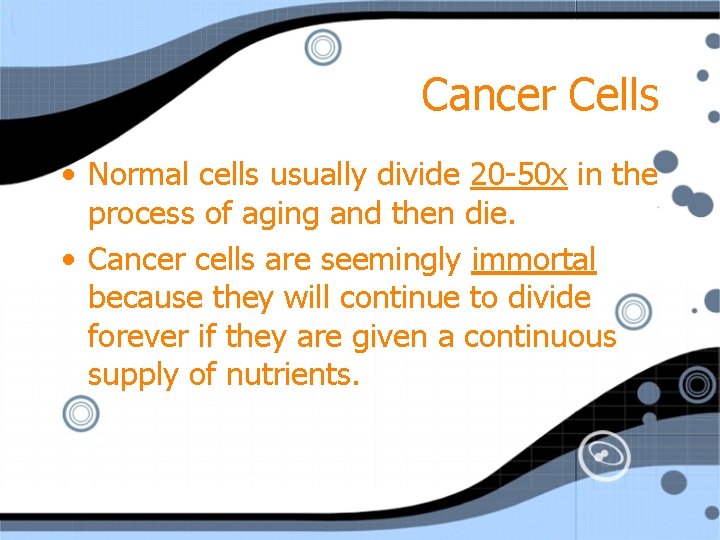 Cancer Cells

• Normal cells usually divide 20-50x in the process of aging and then die.

• Cancer cells are seemingly immortal because they will continue to divide forever if they are given a continuous supply of nutrients.